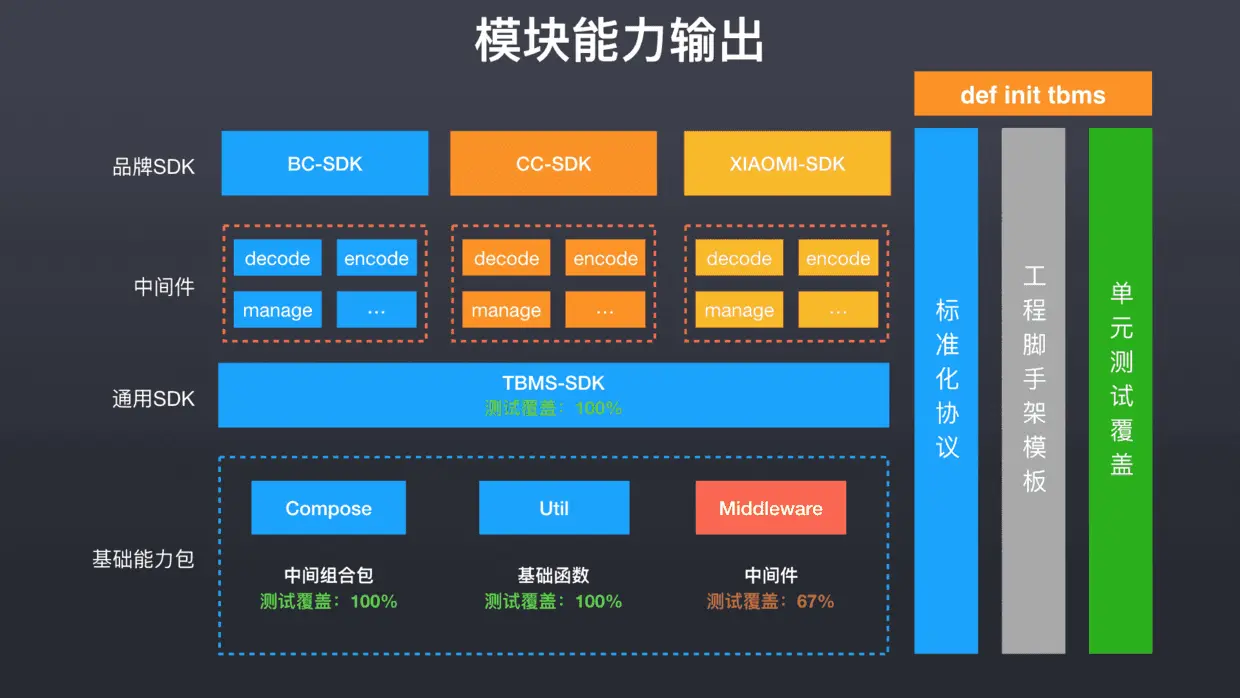 模块能力输出

def init tbms

品牌SDK

BC-SDK

CC-SDK

XIAOMI-SDK

中间件

decode encode manage …

decode encode manage …

decode encode manage …

通用SDK

TBMS-SDK
测试覆盖：100%

基础能力包

Compose
中间组合包
测试覆盖：100%

Util
基础函数
测试覆盖：100%

Middleware
中间件
测试覆盖：67%

标准化协议

工程脚手架模板

单元测试覆盖